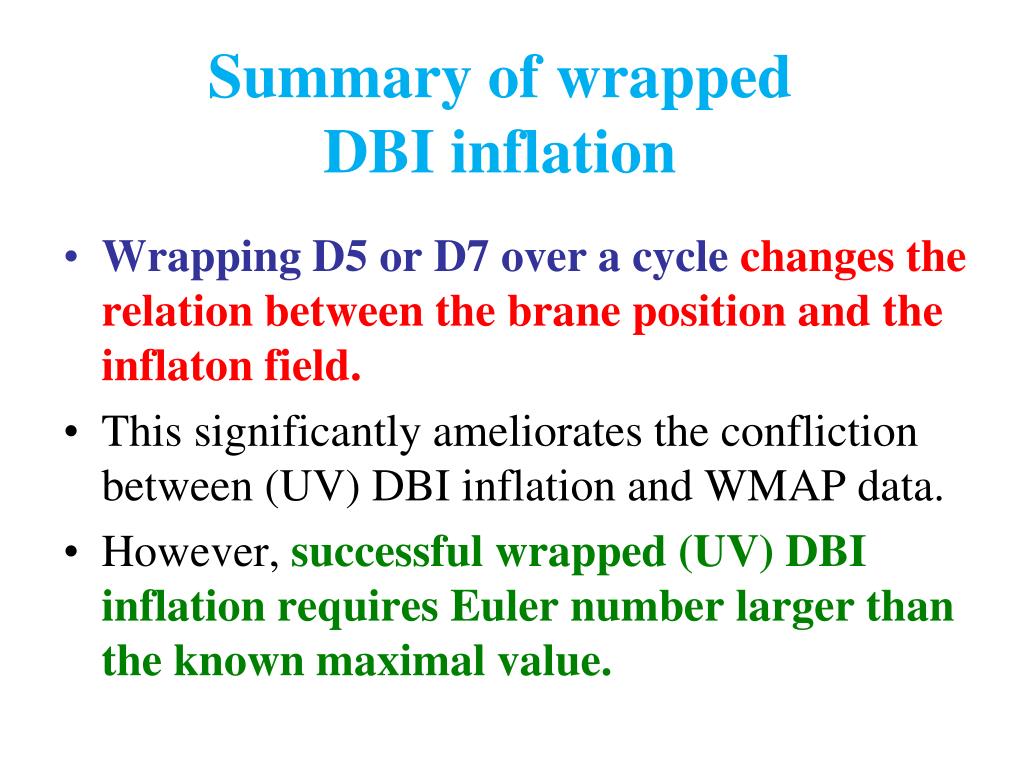 Summary of wrapped DBI inflation

• Wrapping D5 or D7 over a cycle changes the relation between the brane position and the inflaton field.

• This significantly ameliorates the confliction between (UV) DBI inflation and WMAP data.

• However, successful wrapped (UV) DBI inflation requires Euler number larger than the known maximal value.